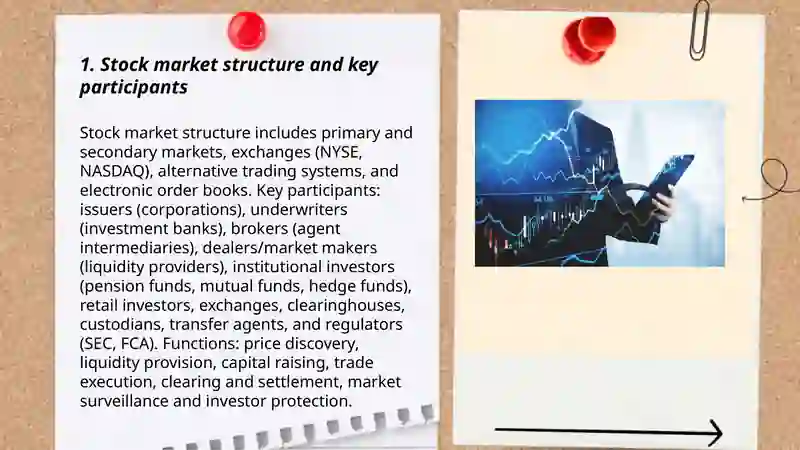 1. Stock market structure and key participants

Stock market structure includes primary and secondary markets, exchanges (NYSE, NASDAQ), alternative trading systems, and electronic order books. Key participants: issuers (corporations), underwriters (investment banks), brokers (agent intermediaries), dealers/market makers (liquidity providers), institutional investors (pension funds, mutual funds, hedge funds), retail investors, exchanges, clearinghouses, custodians, transfer agents, and regulators (SEC, FCA). Functions: price discovery, liquidity provision, capital raising, trade execution, clearing and settlement, market surveillance and investor protection.